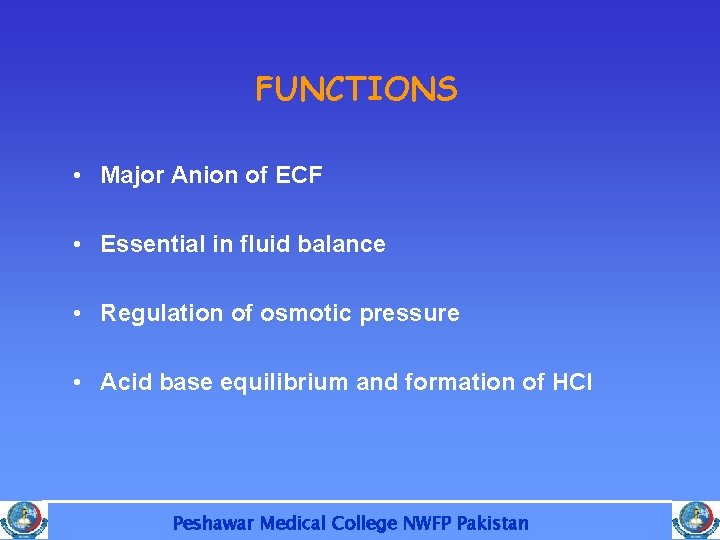 FUNCTIONS

• Major Anion of ECF

• Essential in fluid balance

• Regulation of osmotic pressure

• Acid base equilibrium and formation of HCl

Peshawar Medical College NWFP Pakistan